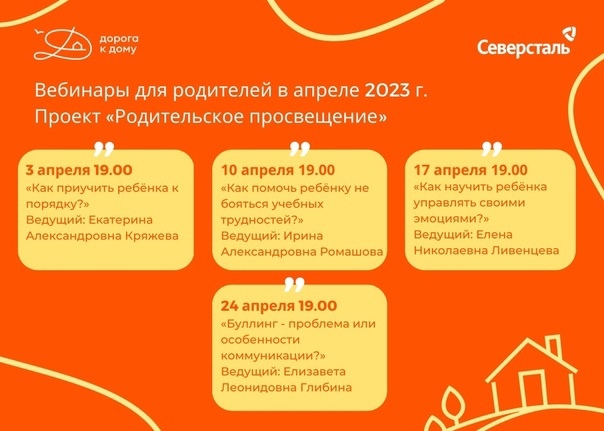 дорога к дому

Северсталь

Вебинары для родителей в апреле 2023 г.
Проект «Родительское просвещение»

3 апреля 19.00
«Как приучить ребёнка к порядку?»
Ведущий: Екатерина Александровна Кряжева

10 апреля 19.00
«Как помочь ребёнку не бояться учебных трудностей?»
Ведущий: Ирина Александровна Ромашова

17 апреля 19.00
«Как научить ребёнка управлять своими эмоциями?»
Ведущий: Елена Николаевна Ливенцева

24 апреля 19.00
«Буллинг - проблема или особенности коммуникации?»
Ведущий: Елизавета Леонидовна Глибина